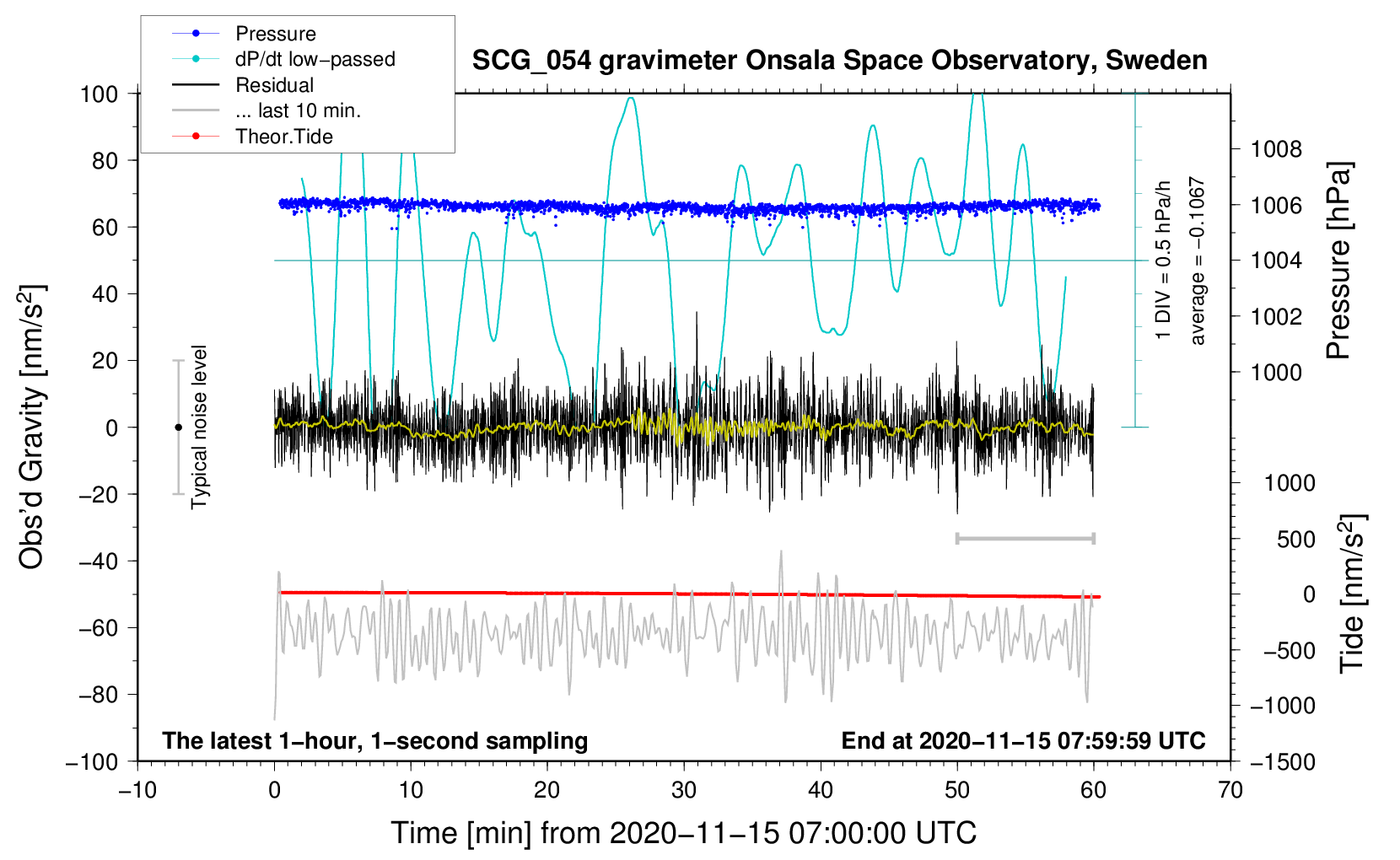 Pressure
dP/dt low−passed
Residual
... last 10 min.
Theor.Tide

SCG_054 gravimeter Onsala Space Observatory, Sweden

100
80
60
40
20
0
−20
−40
−60
−80
−100

Obs'd Gravity [nm/s$^2$]

Typical noise level

1 DIV = 0.5 hPa/h
average = −0.1067

1008
1006
1004
1002
1000

Pressure [hPa]

1000
500
0
−500
−1000
−1500

Tide [nm/s$^2$]

The latest 1−hour, 1−second sampling
End at 2020−11−15 07:59:59 UTC

−10
0
10
20
30
40
50
60
70

Time [min] from 2020−11−15 07:00:00 UTC